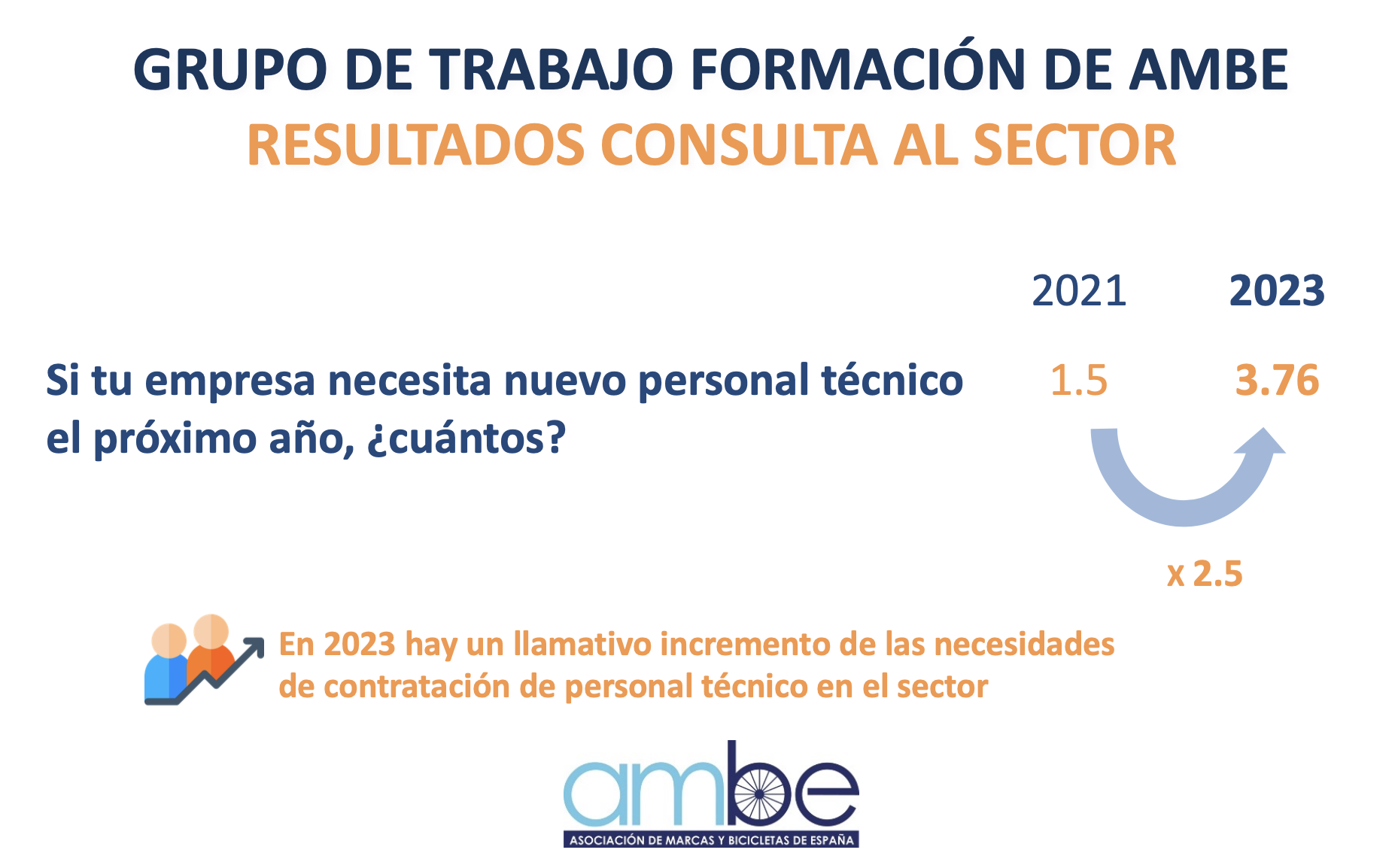 GRUPO DE TRABAJO FORMACIÓN DE AMBE
RESULTADOS CONSULTA AL SECTOR

2021 2023

Si tu empresa necesita nuevo personal técnico el próximo año, ¿cuántos?

1.5 3.76

x 2.5

En 2023 hay un llamativo incremento de las necesidades de contratación de personal técnico en el sector

ambe
ASOCIACIÓN DE MARCAS Y BICICLETAS DE ESPAÑA